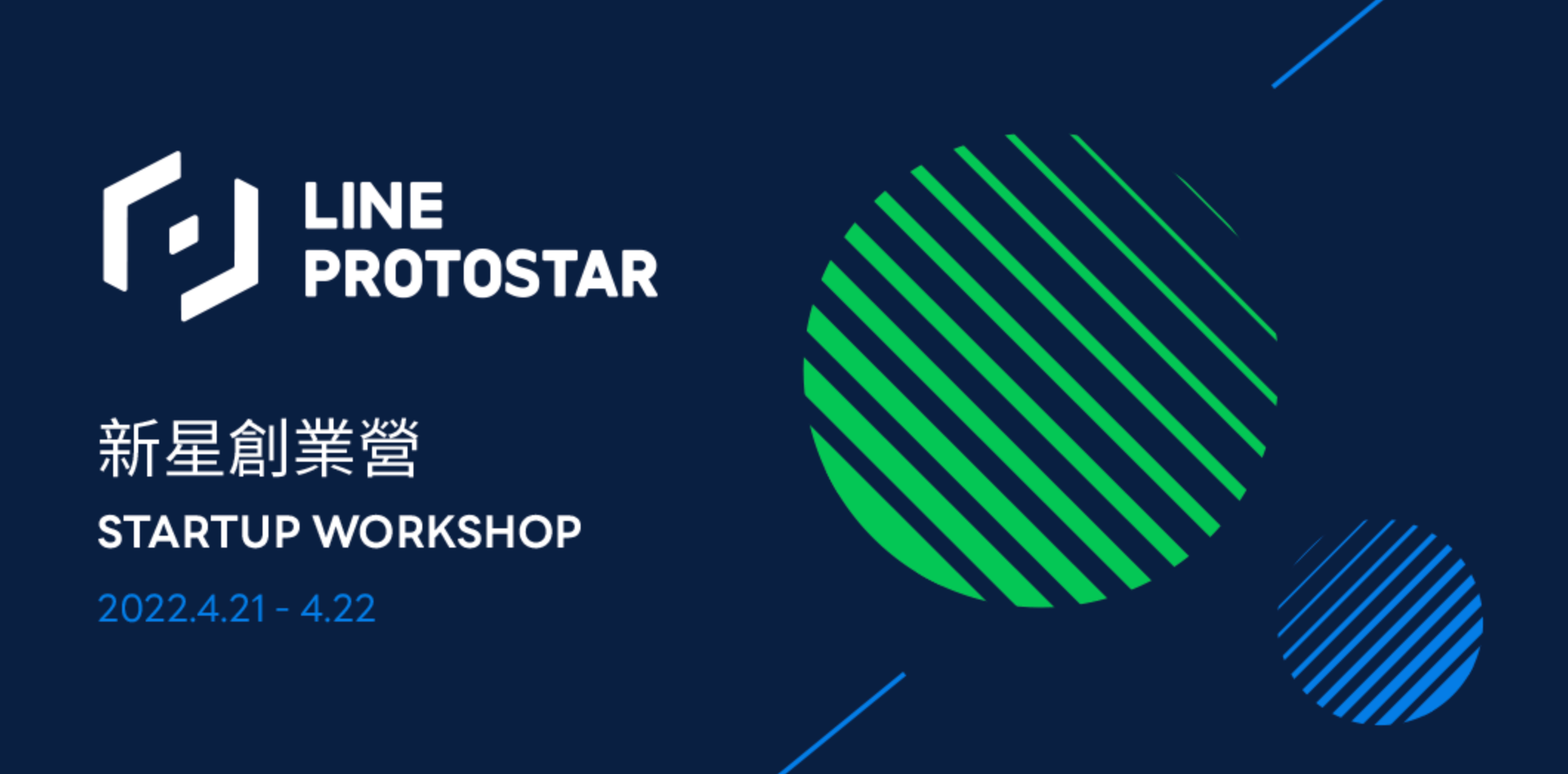 LINE
PROTOSTAR

新星創業營
STARTUP WORKSHOP
2022.4.21 - 4.22